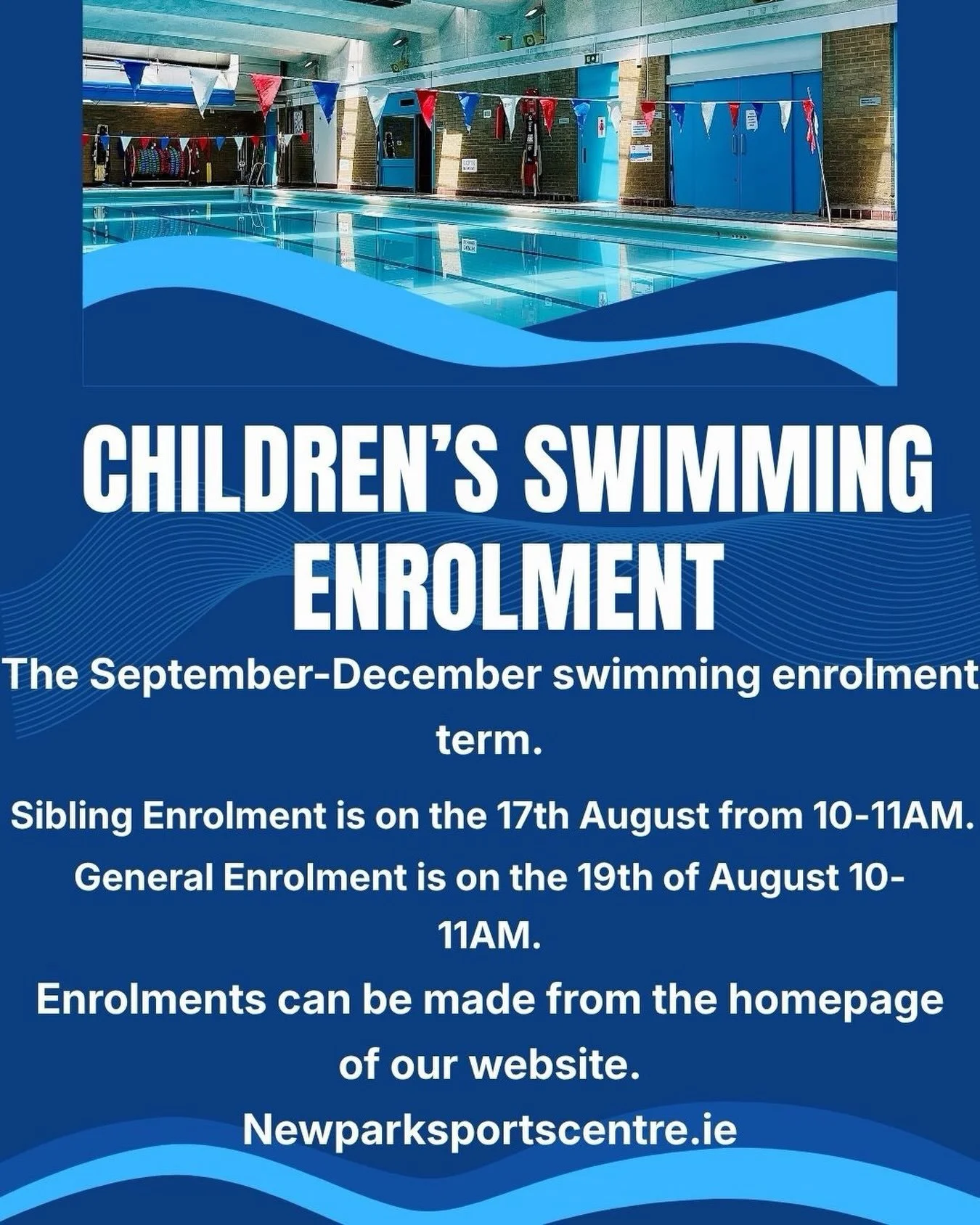 CHILDREN'S SWIMMING ENROLMENT

The September-December swimming enrolment term.

Sibling Enrolment is on the 17th August from 10-11AM.

General Enrolment is on the 19th of August 10-11AM.

Enrolments can be made from the homepage of our website.

Newparksportscentre.ie